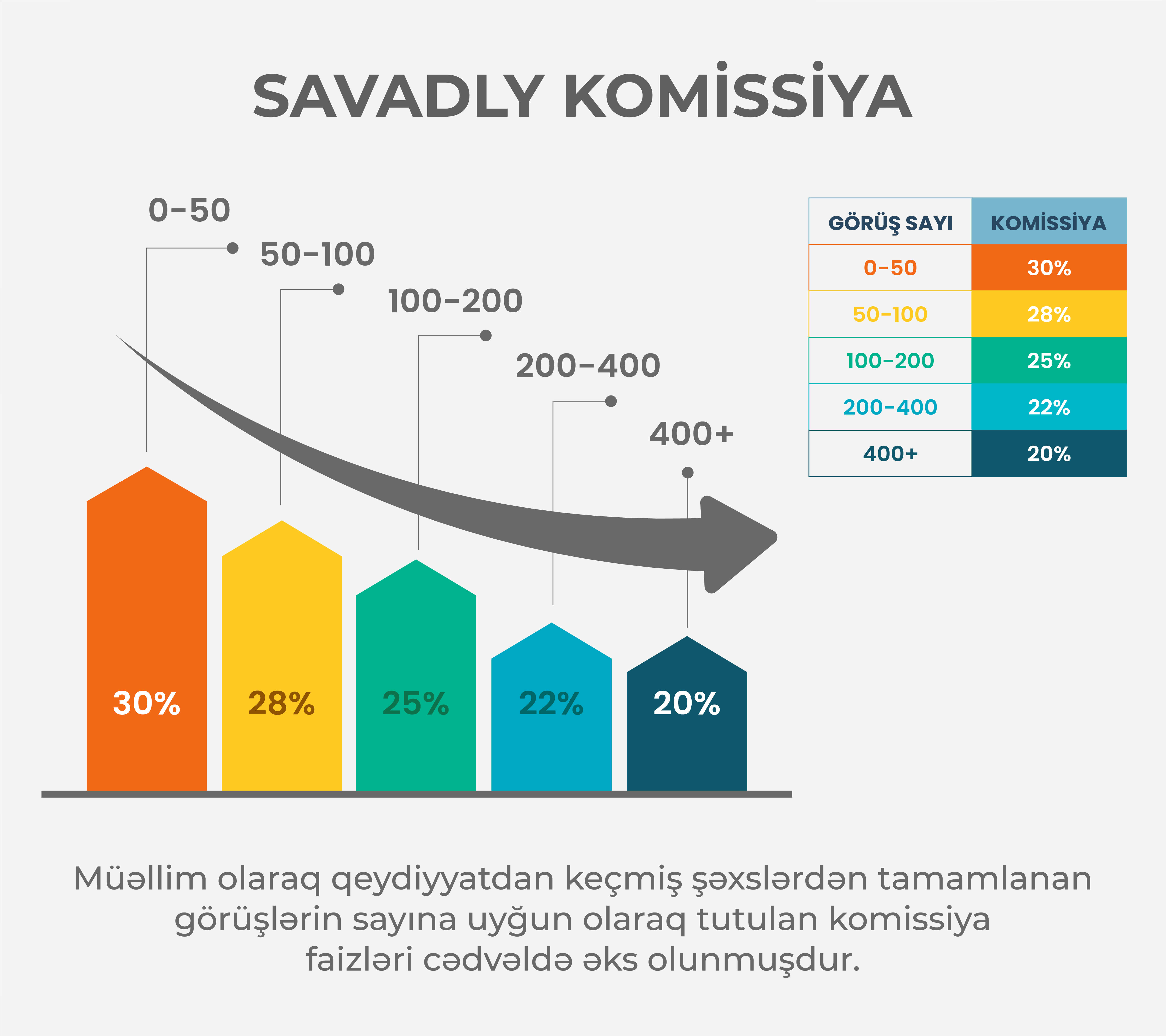 SAVADLY KOMİSSİYA

0-50
50-100
100-200
200-400
400+

30%
28%
25%
22%
20%

| GÖRÜŞ SAYI | KOMİSSİYA |
|---|---|
| 0-50 | 30% |
| 50-100 | 28% |
| 100-200 | 25% |
| 200-400 | 22% |
| 400+ | 20% |

Müəllim olaraq qeydiyyatdan keçmiş şəxslərdən tamamlanan görüşlərin sayına uyğun olaraq tutulan komissiya faizləri cədvəldə əks olunmuşdur.